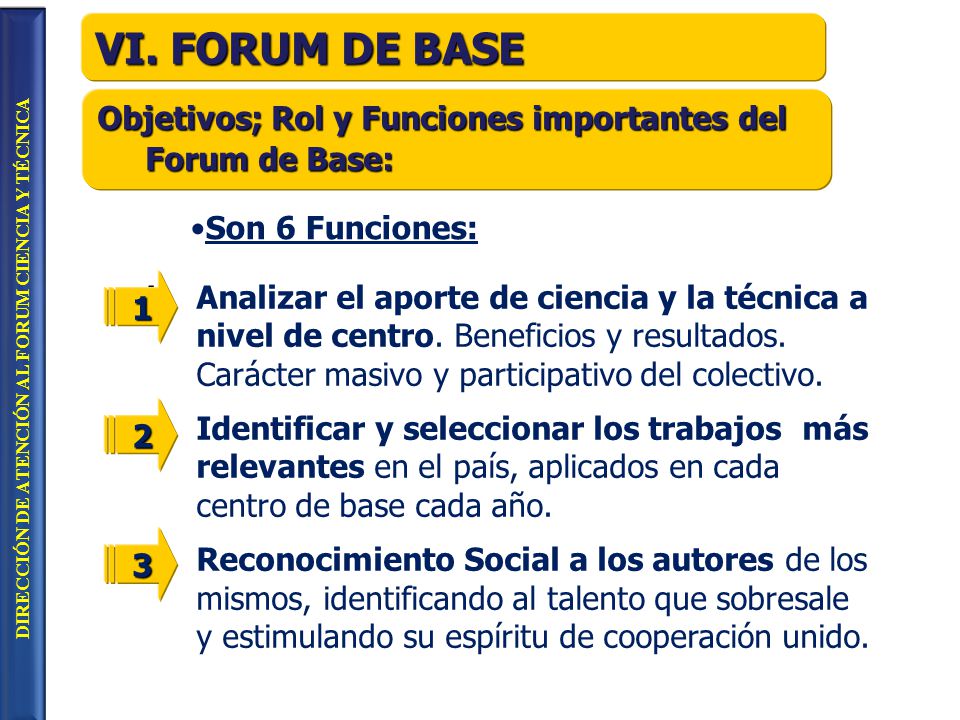 DIRECCIÓN DE ATENCIÓN AL FORUM CIENCIA Y TÉCNICA

VI. FORUM DE BASE

Objetivos; Rol y Funciones importantes del Forum de Base:

•Son 6 Funciones:

1 Analizar el aporte de ciencia y la técnica a nivel de centro. Beneficios y resultados. Carácter masivo y participativo del colectivo.

2 Identificar y seleccionar los trabajos más relevantes en el país, aplicados en cada centro de base cada año.

3 Reconocimiento Social a los autores de los mismos, identificando al talento que sobresale y estimulando su espíritu de cooperación unido.